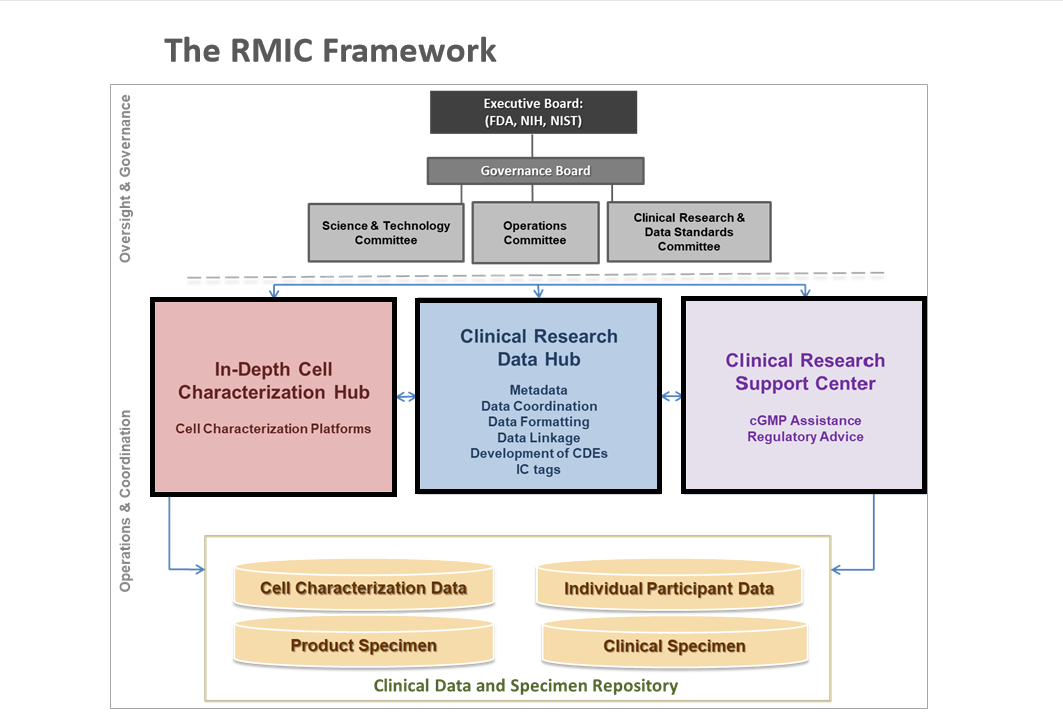 The RMIC Framework

Oversight & Governance

Executive Board: (FDA, NIH, NIST)

Governance Board

Science & Technology Committee

Operations Committee

Clinical Research & Data Standards Committee

Operations & Coordination

In-Depth Cell Characterization Hub

Cell Characterization Platforms

Clinical Research Data Hub

Metadata
Data Coordination
Data Formatting
Data Linkage
Development of CDEs
IC tags

Clinical Research Support Center

cGMP Assistance
Regulatory Advice

Cell Characterization Data

Individual Participant Data

Product Specimen

Clinical Specimen

Clinical Data and Specimen Repository